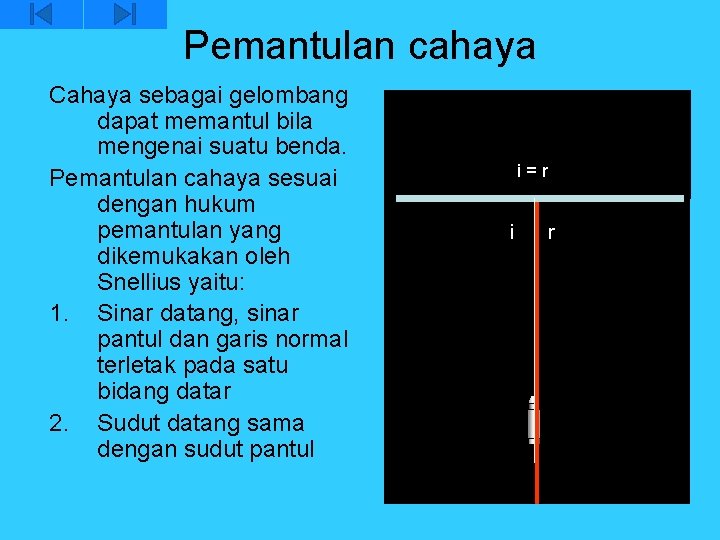 Pemantulan cahaya

Cahaya sebagai gelombang dapat memantul bila mengenai suatu benda.

Pemantulan cahaya sesuai dengan hukum pemantulan yang dikemukakan oleh Snellius yaitu:

1. Sinar datang, sinar pantul dan garis normal terletak pada satu bidang datar

2. Sudut datang sama dengan sudut pantul

i = r

i r